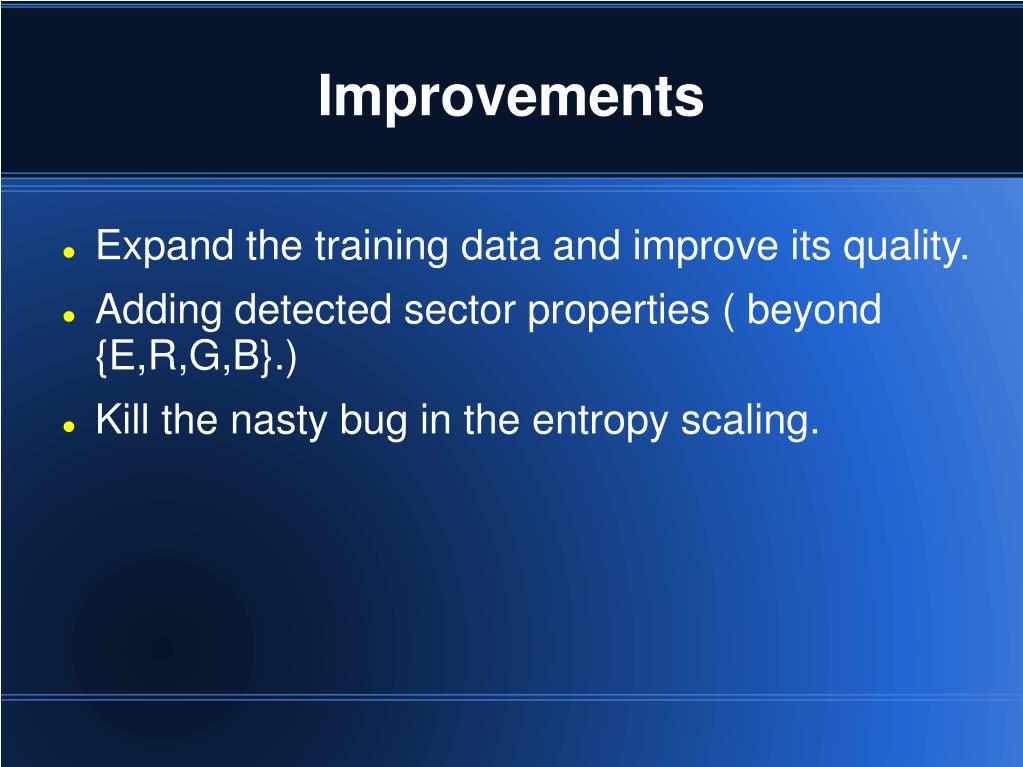 Improvements

- Expand the training data and improve its quality.
- Adding detected sector properties ( beyond {E,R,G,B}.)
- Kill the nasty bug in the entropy scaling.